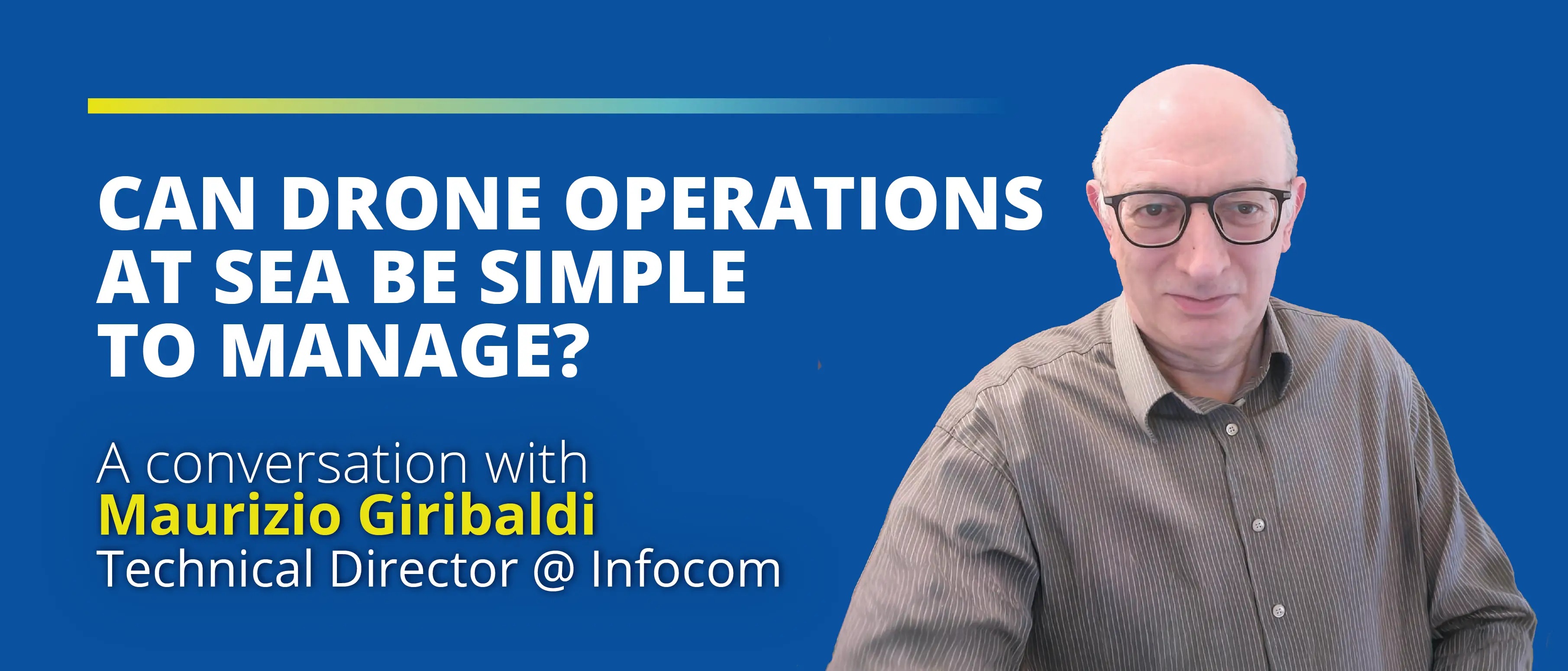 CAN DRONE OPERATIONS AT SEA BE SIMPLE TO MANAGE?

A conversation with
Maurizio Giribaldi
Technical Director @ Infocom